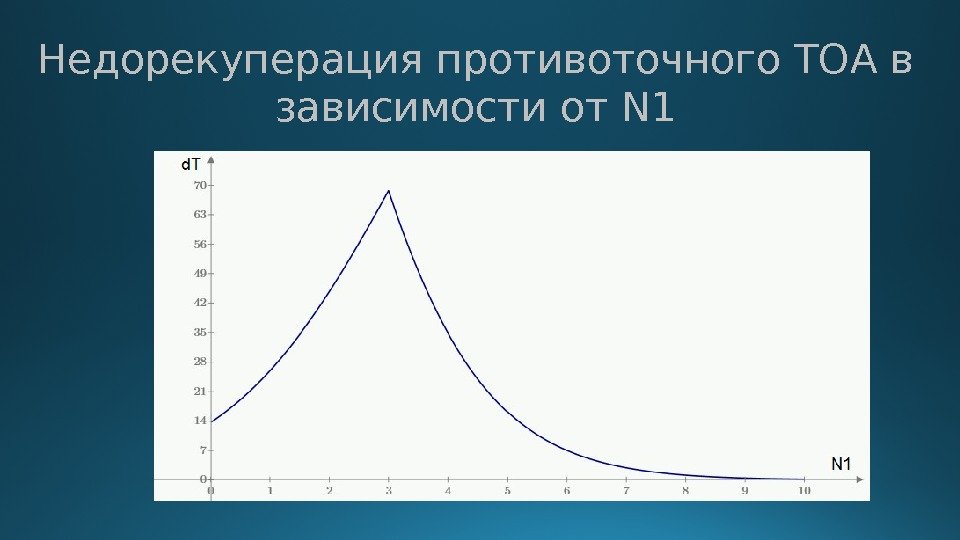 Недорекуперация противоточного ТОА в зависимости от N1

dT
70
63
56
49
42
35
28
21
14
7
0
0 1 2 3 4 5 6 7 8 9 10
N1